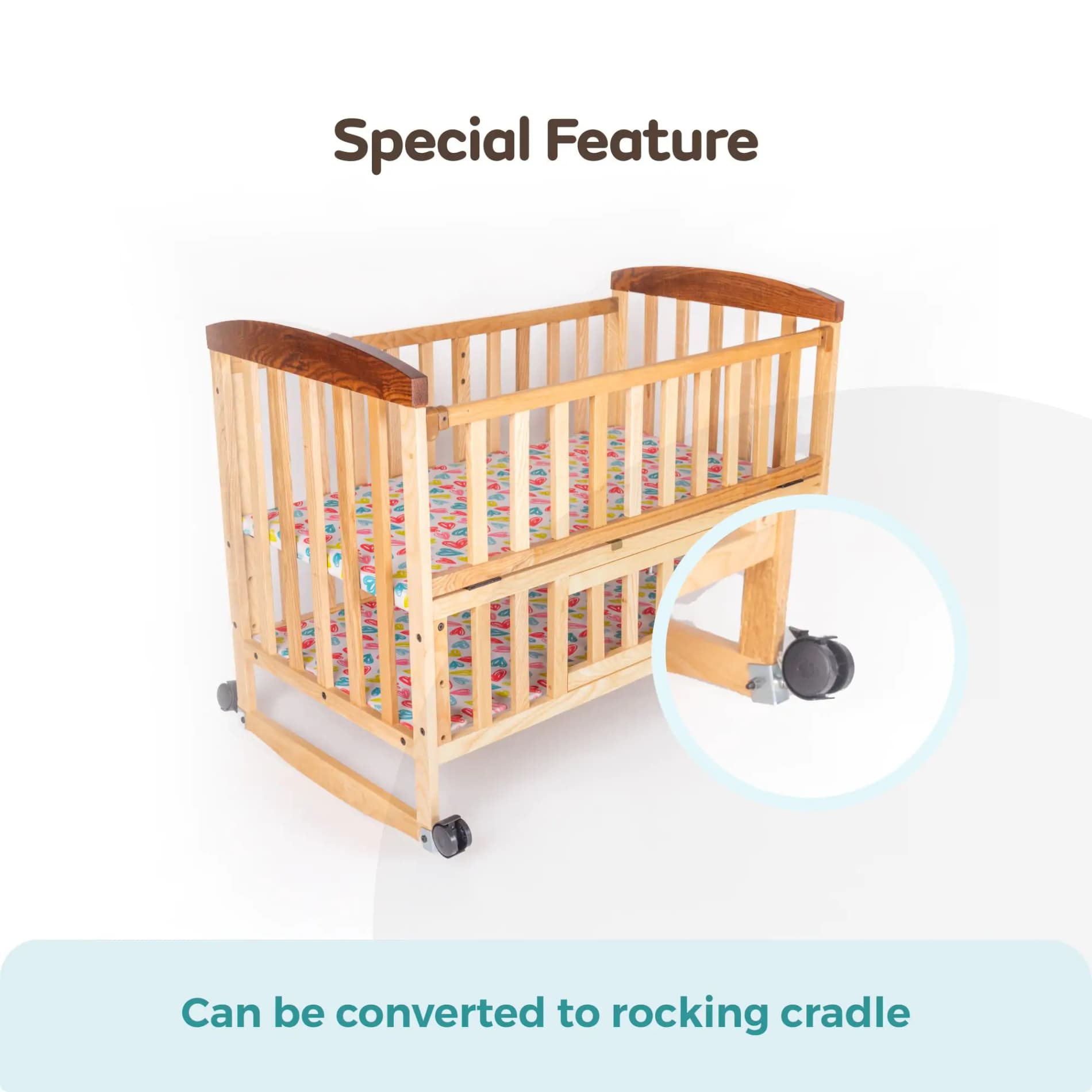 Special Feature

Can be converted to rocking cradle